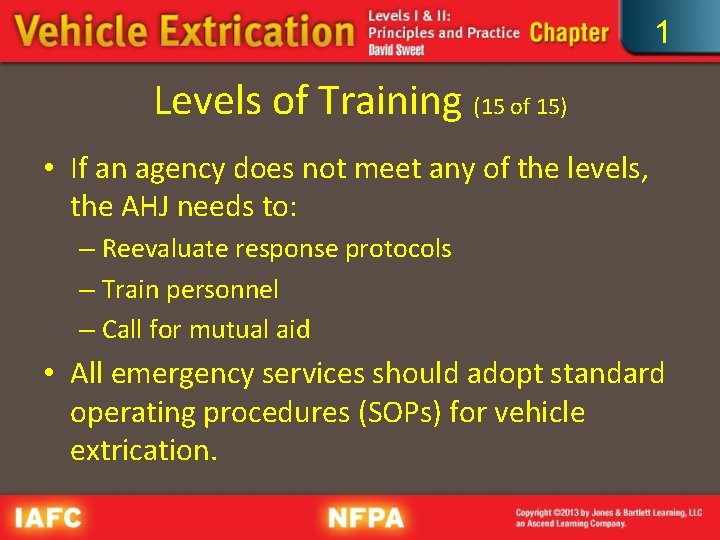 Vehicle Extrication
Levels I & II:
Principles and Practice
David Sweet
Chapter 1

Levels of Training (15 of 15)

• If an agency does not meet any of the levels, the AHJ needs to:
– Reevaluate response protocols
– Train personnel
– Call for mutual aid
• All emergency services should adopt standard operating procedures (SOPs) for vehicle extrication.

IAFC
NFPA
Copyright ©2013 by Jones & Bartlett Learning, LLC an Ascend Learning Company.